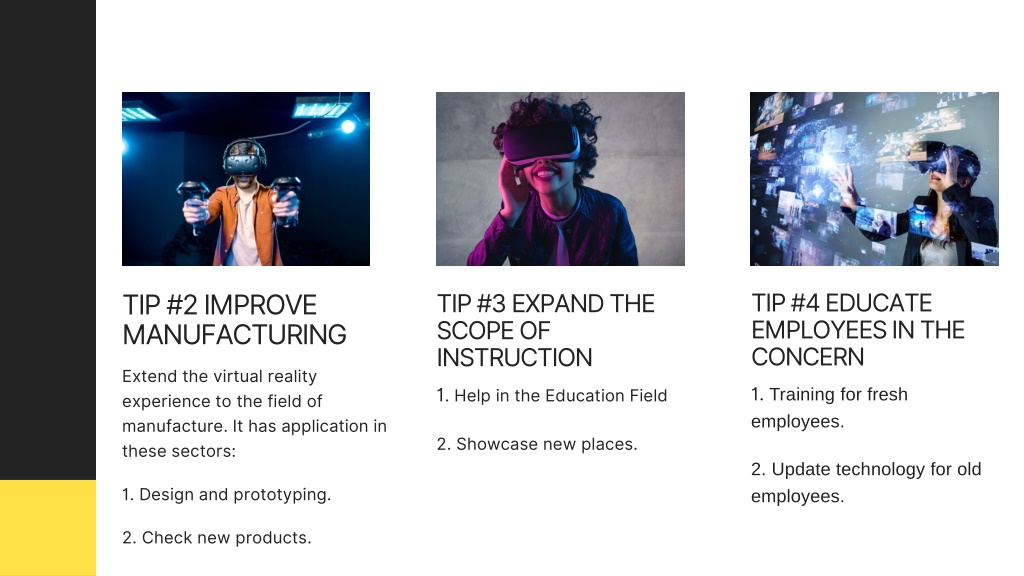 TIP #2 IMPROVE MANUFACTURING

Extend the virtual reality experience to the field of manufacture. It has application in these sectors:

1. Design and prototyping.

2. Check new products.

TIP #3 EXPAND THE SCOPE OF INSTRUCTION

1. Help in the Education Field

2. Showcase new places.

TIP #4 EDUCATE EMPLOYEES IN THE CONCERN

1. Training for fresh employees.

2. Update technology for old employees.